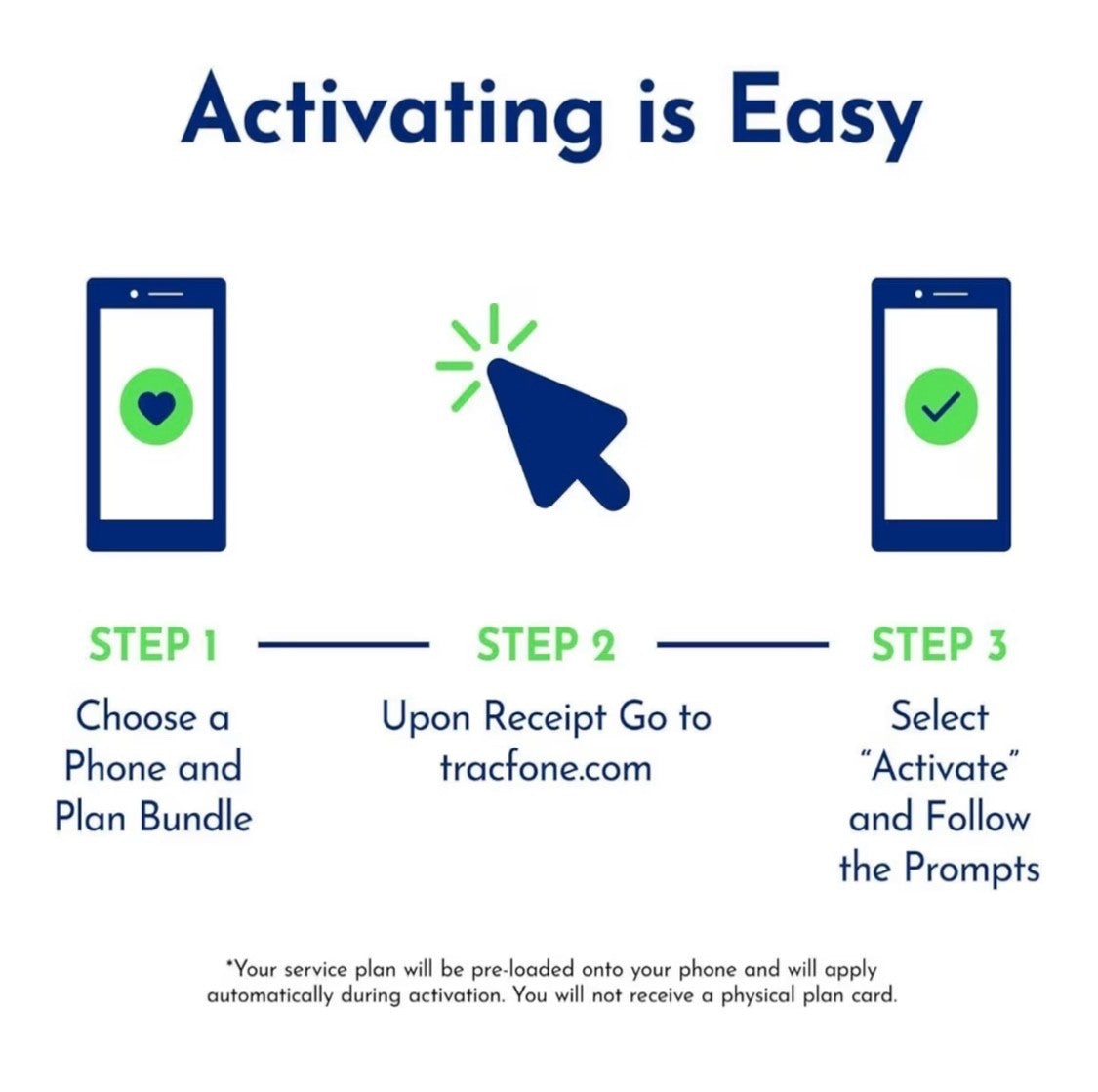 Activating is Easy

STEP 1

Choose a Phone and Plan Bundle

STEP 2

Upon Receipt Go to tracfone.com

STEP 3

Select "Activate" and Follow the Prompts

*Your service plan will be pre-loaded onto your phone and will apply automatically during activation. You will not receive a physical plan card.